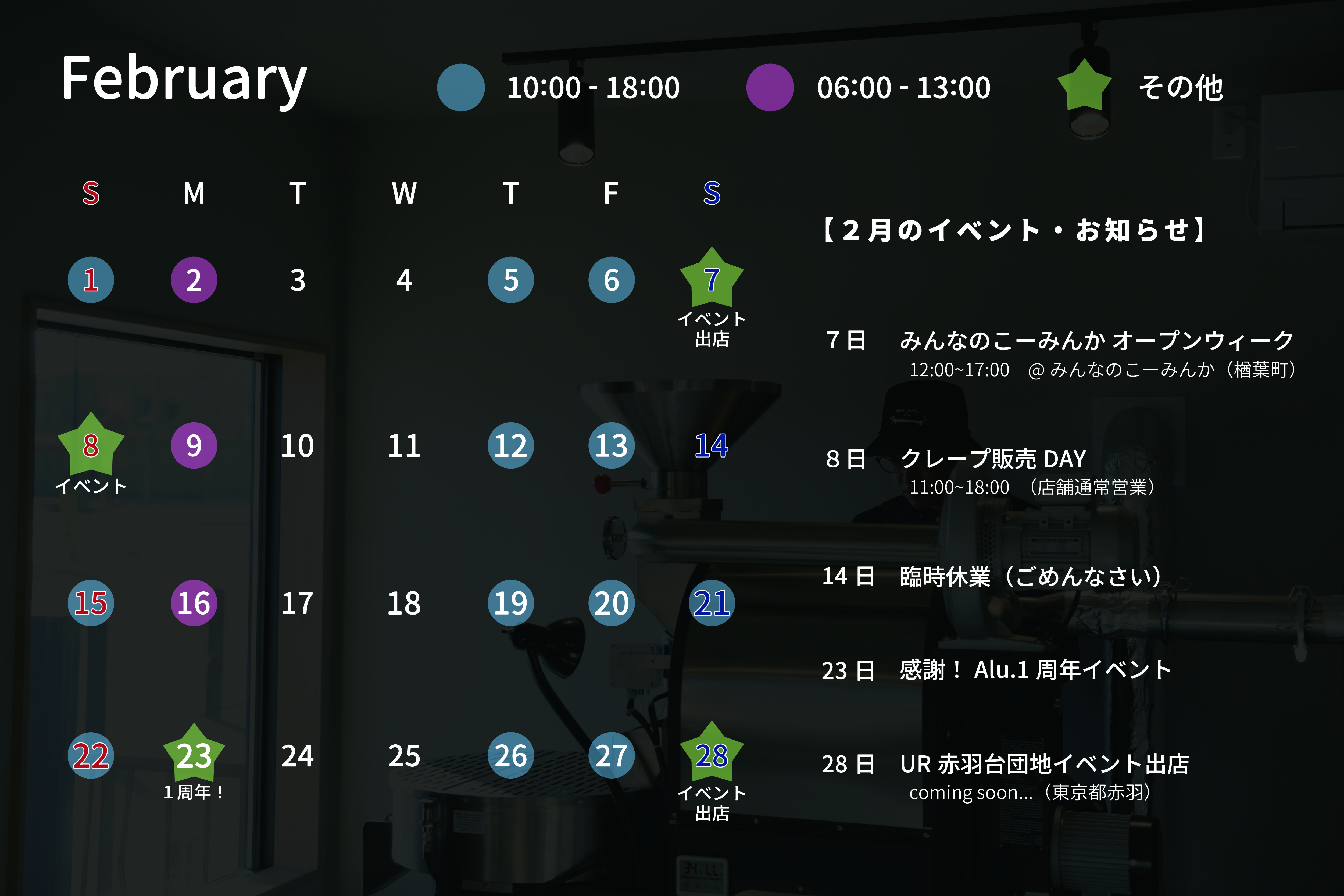 February

10:00 - 18:00

06:00 - 13:00

その他

| S | M | T | W | T | F | S |
|---|---|---|---|---|---|---|
| 1 | 2 | 3 | 4 | 5 | 6 | 7 イベント出店 |
| 8 イベント | 9 | 10 | 11 | 12 | 13 | 14 |
| 15 | 16 | 17 | 18 | 19 | 20 | 21 |
| 22 | 23 1周年！ | 24 | 25 | 26 | 27 | 28 イベント出店 |

【２月のイベント・お知らせ】

7日　みんなのこーみんか オープンウィーク
12:00~17:00　@ みんなのこーみんか（楢葉町）

8日　クレープ販売 DAY
11:00~18:00　（店舗通常営業）

14日　臨時休業（ごめんなさい）

23日　感謝！ Alu.1 周年イベント

28日　UR 赤羽台団地イベント出店
coming soon...（東京都赤羽）